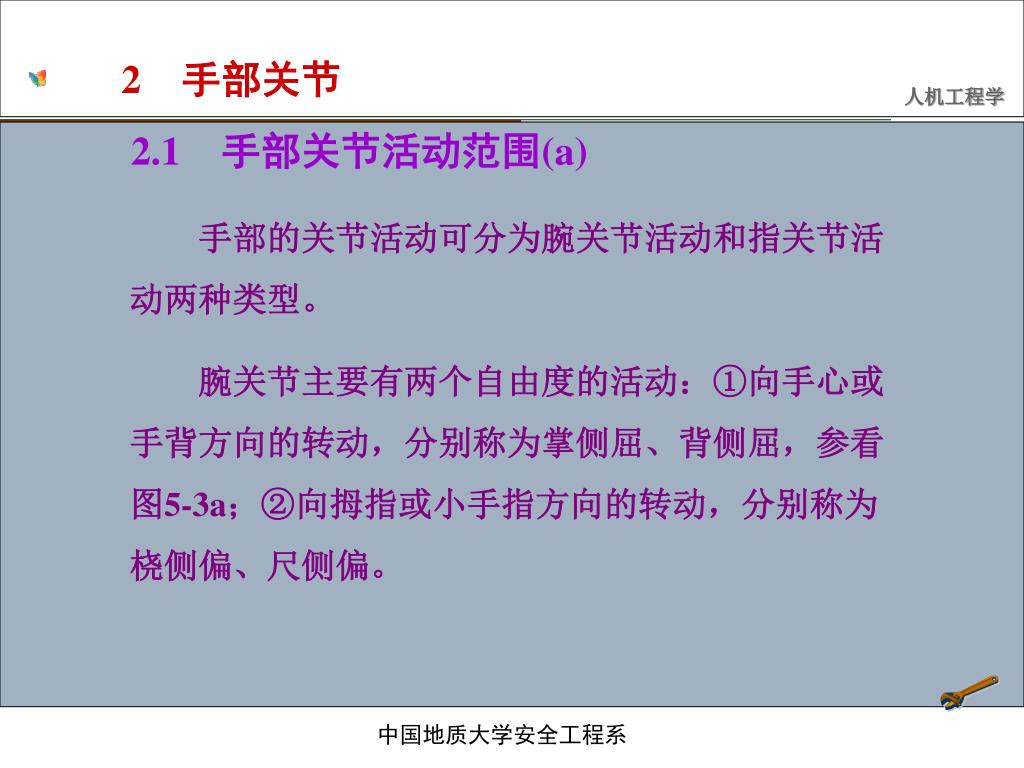 2　手部关节

人机工程学

2.1　手部关节活动范围(a)

手部的关节活动可分为腕关节活动和指关节活动两种类型。

腕关节主要有两个自由度的活动：①向手心或手背方向的转动，分别称为掌侧屈、背侧屈，参看图5-3a；②向拇指或小手指方向的转动，分别称为桡侧偏、尺侧偏。

中国地质大学安全工程系